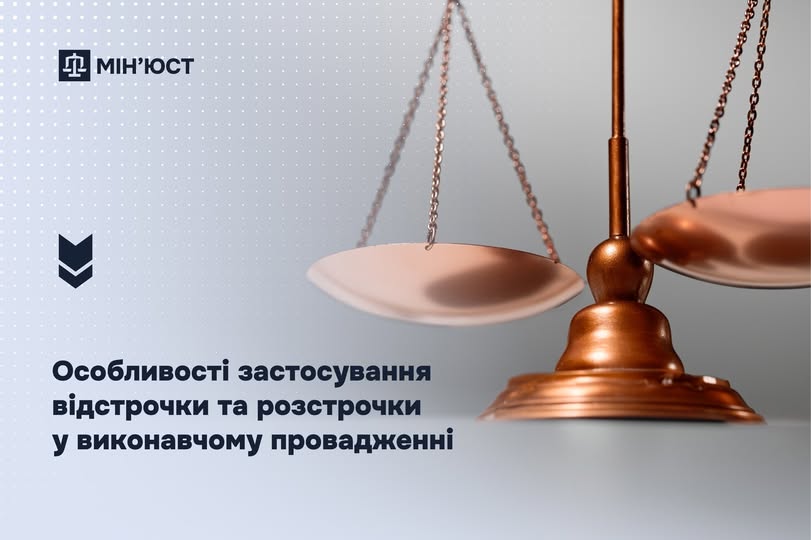 МІН'ЮСТ

Особливості застосування відстрочки та розстрочки у виконавчому провадженні